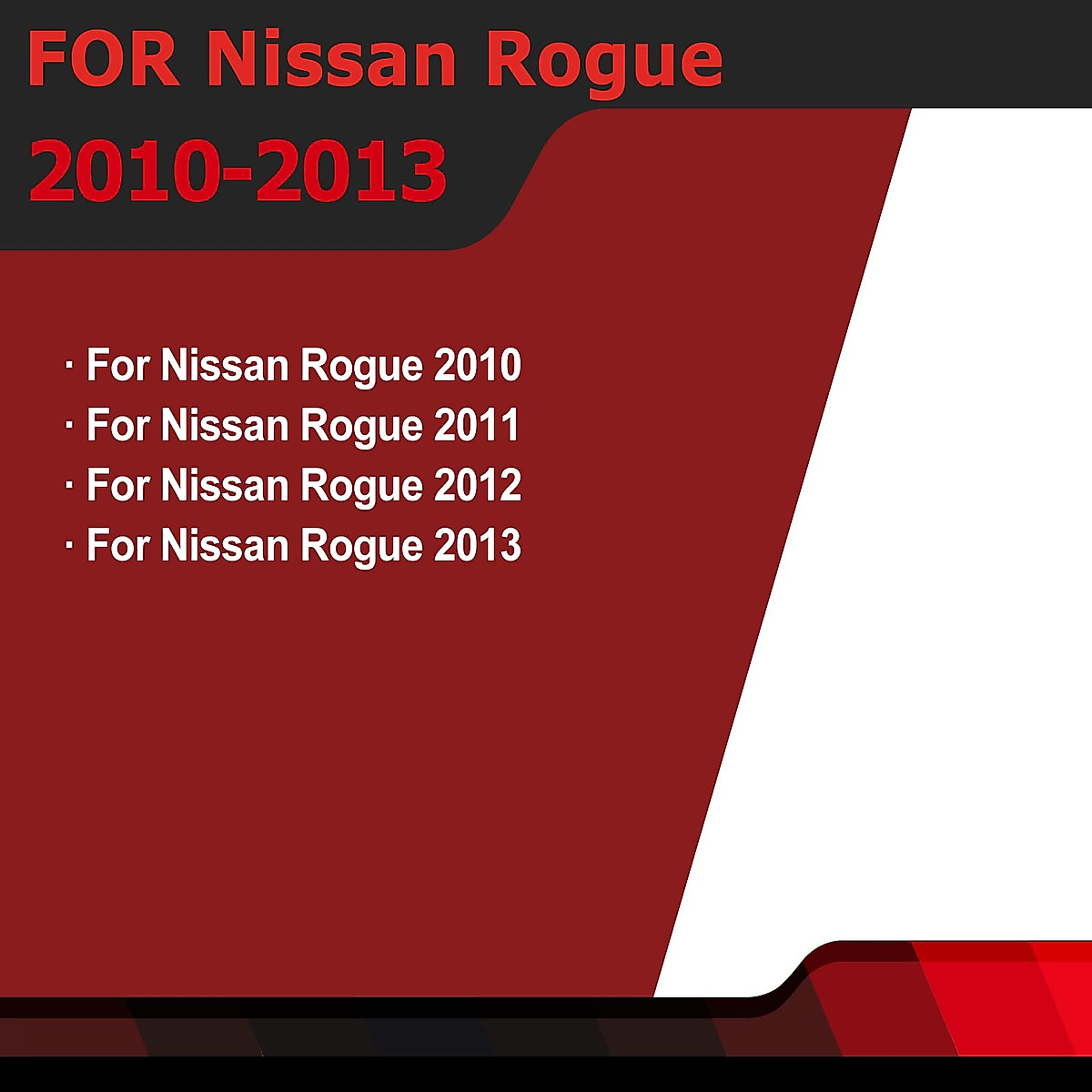 FOR Nissan Rogue

2010-2013

· For Nissan Rogue 2010
· For Nissan Rogue 2011
· For Nissan Rogue 2012
· For Nissan Rogue 2013